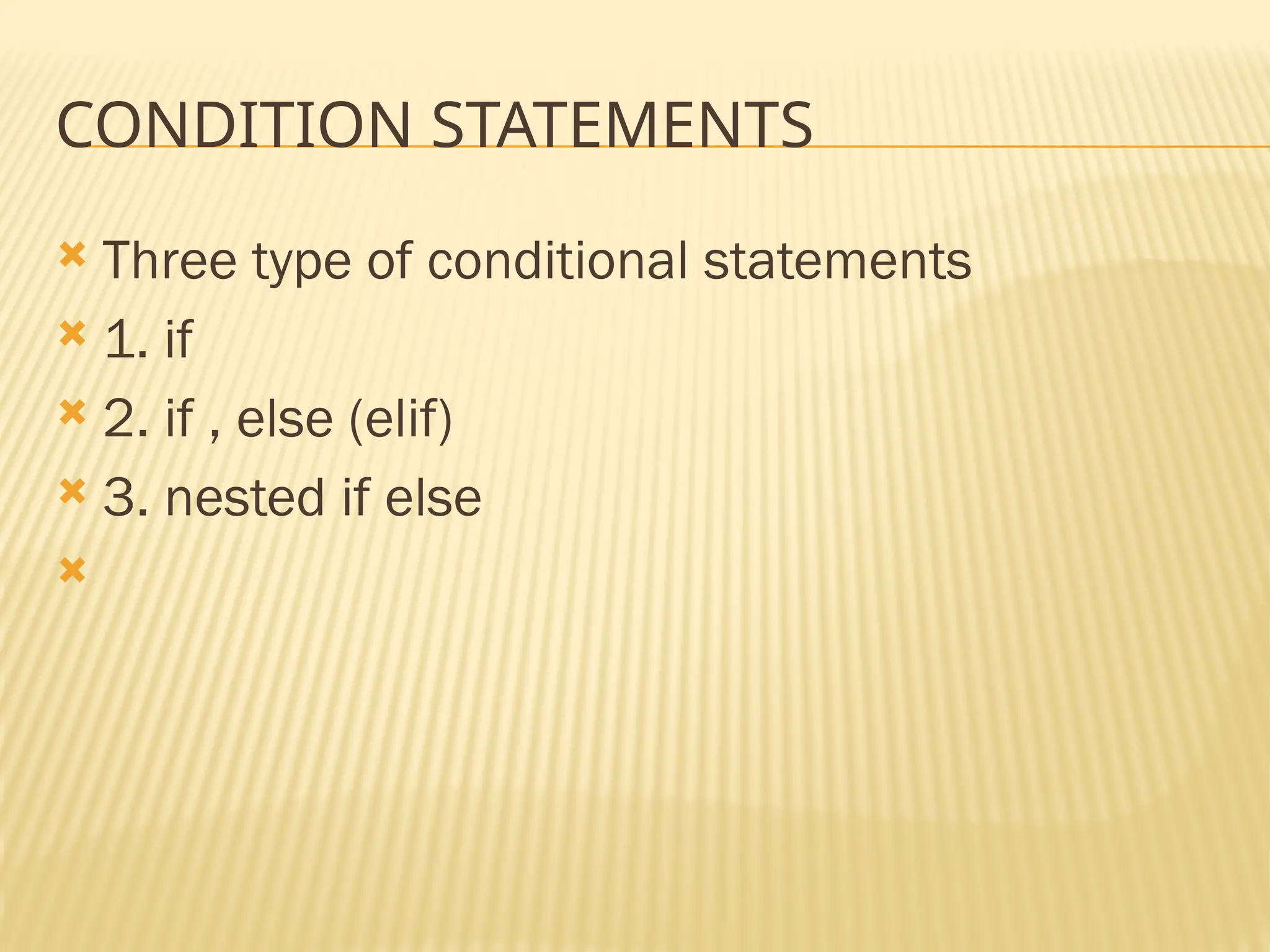 CONDITION STATEMENTS

Three type of conditional statements

1. if

2. if , else (elif)

3. nested if else